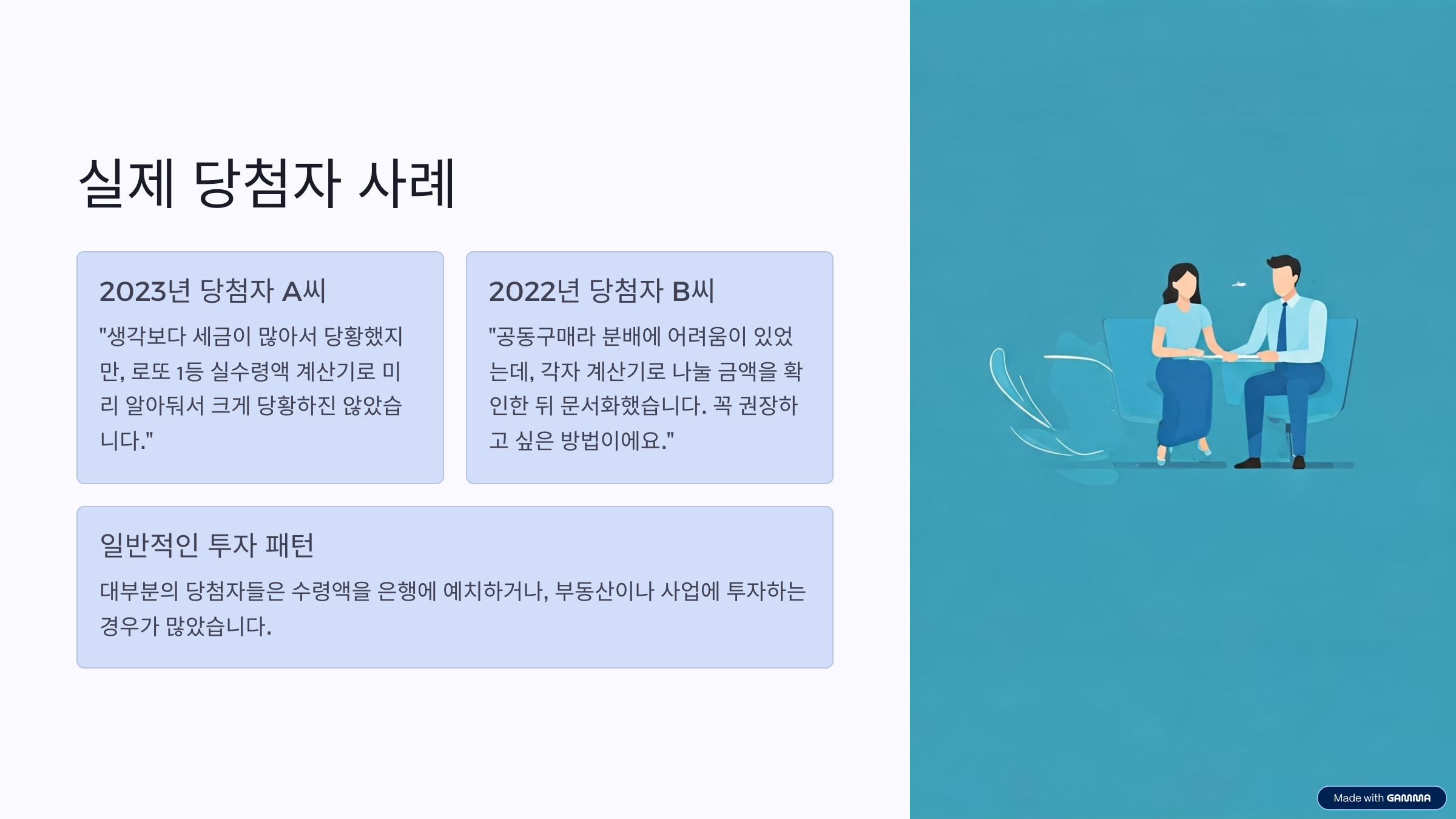 실제 당첨자 사례

2023년 당첨자 A씨

"생각보다 세금이 많아서 당황했지만, 로또 1등 실수령액 계산기로 미리 알아둬서 크게 당황하진 않았습니다."

2022년 당첨자 B씨

"공동구매라 분배에 어려움이 있었는데, 각자 계산기로 나눌 금액을 확인한 뒤 문서화했습니다. 꼭 권장하고 싶은 방법이에요."

일반적인 투자 패턴

대부분의 당첨자들은 수령액을 은행에 예치하거나, 부동산이나 사업에 투자하는 경우가 많았습니다.

Made with GAMMA